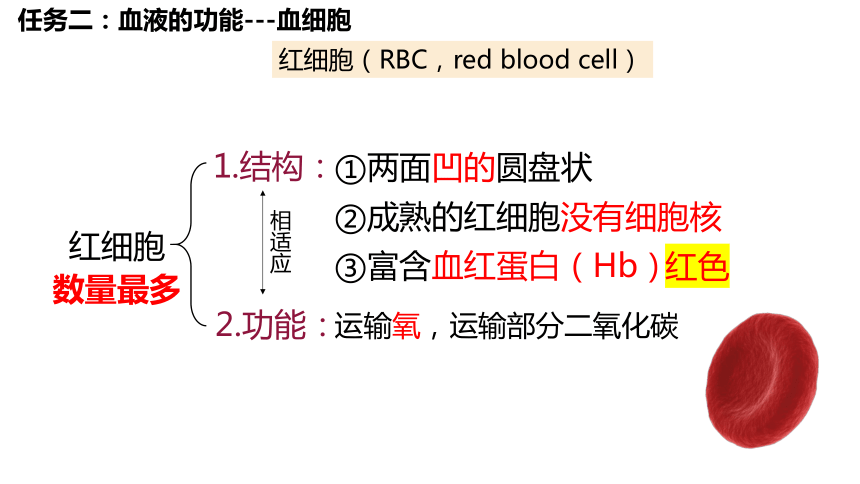 任务二：血液的功能---血细胞

红细胞（RBC，red blood cell）

红细胞
数量最多

1.结构：①两面凹的圆盘状
②成熟的红细胞没有细胞核
③富含血红蛋白（Hb）红色

相适应

2.功能：运输氧，运输部分二氧化碳